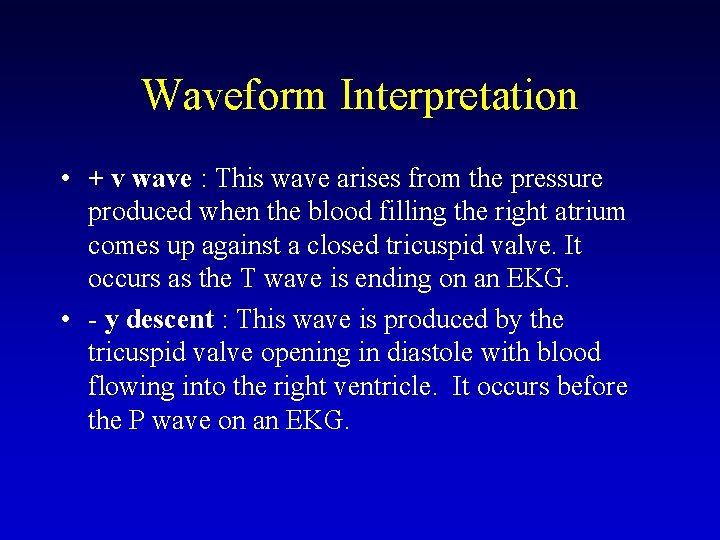 Waveform Interpretation

• + v wave : This wave arises from the pressure produced when the blood filling the right atrium comes up against a closed tricuspid valve. It occurs as the T wave is ending on an EKG.

• - y descent : This wave is produced by the tricuspid valve opening in diastole with blood flowing into the right ventricle. It occurs before the P wave on an EKG.